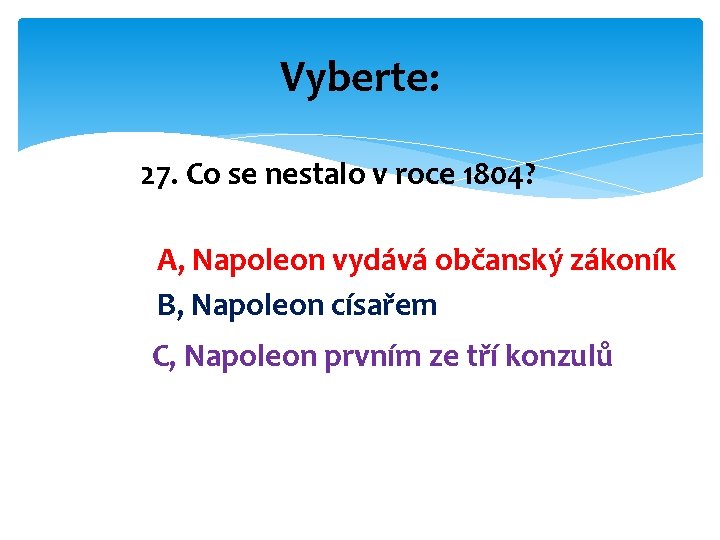 Vyberte:

27. Co se nestalo v roce 1804?

A, Napoleon vydává občanský zákoník

B, Napoleon císařem

C, Napoleon prvním ze tří konzulů